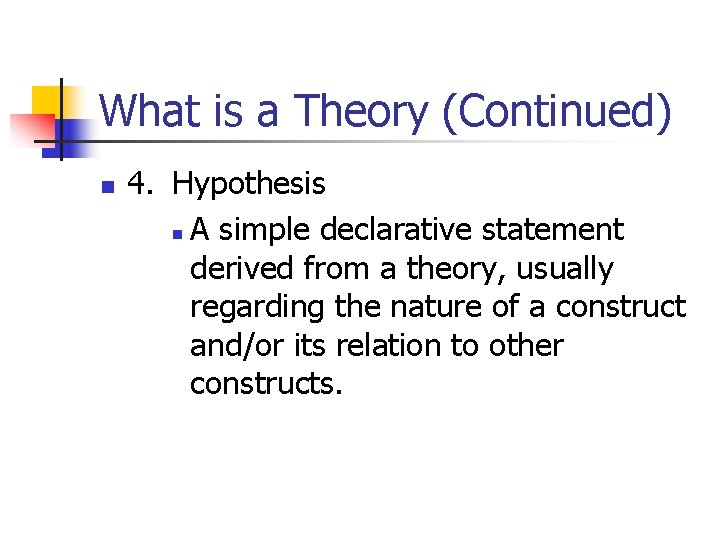 What is a Theory (Continued)

4. Hypothesis

A simple declarative statement derived from a theory, usually regarding the nature of a construct and/or its relation to other constructs.